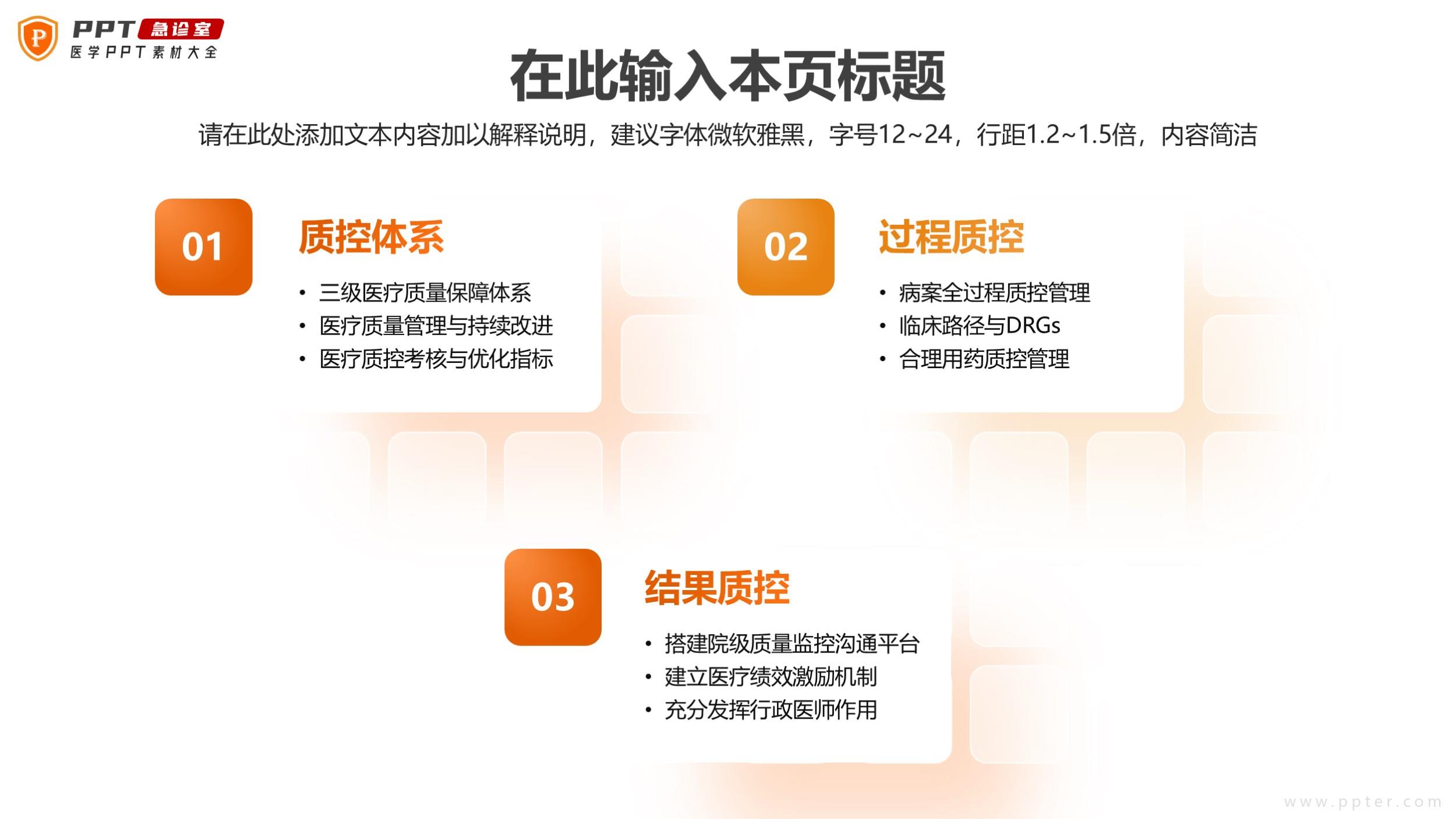 P PPT 急诊室
医学PPT素材大全

在此输入本页标题

请在此处添加文本内容加以解释说明，建议字体微软雅黑，字号12~24，行距1.2~1.5倍，内容简洁

01
质控体系
• 三级医疗质量保障体系
• 医疗质量管理与持续改进
• 医疗质控考核与优化指标

02
过程质控
• 病案全过程质控管理
• 临床路径与DRGs
• 合理用药质控管理

03
结果质控
• 搭建院级质量监控沟通平台
• 建立医疗绩效激励机制
• 充分发挥行政医师作用

www.ppter.com